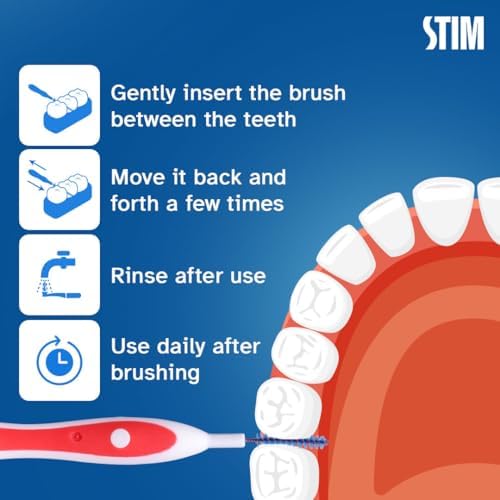 STIM

Gently insert the brush between the teeth

Move it back and forth a few times

Rinse after use

Use daily after brushing